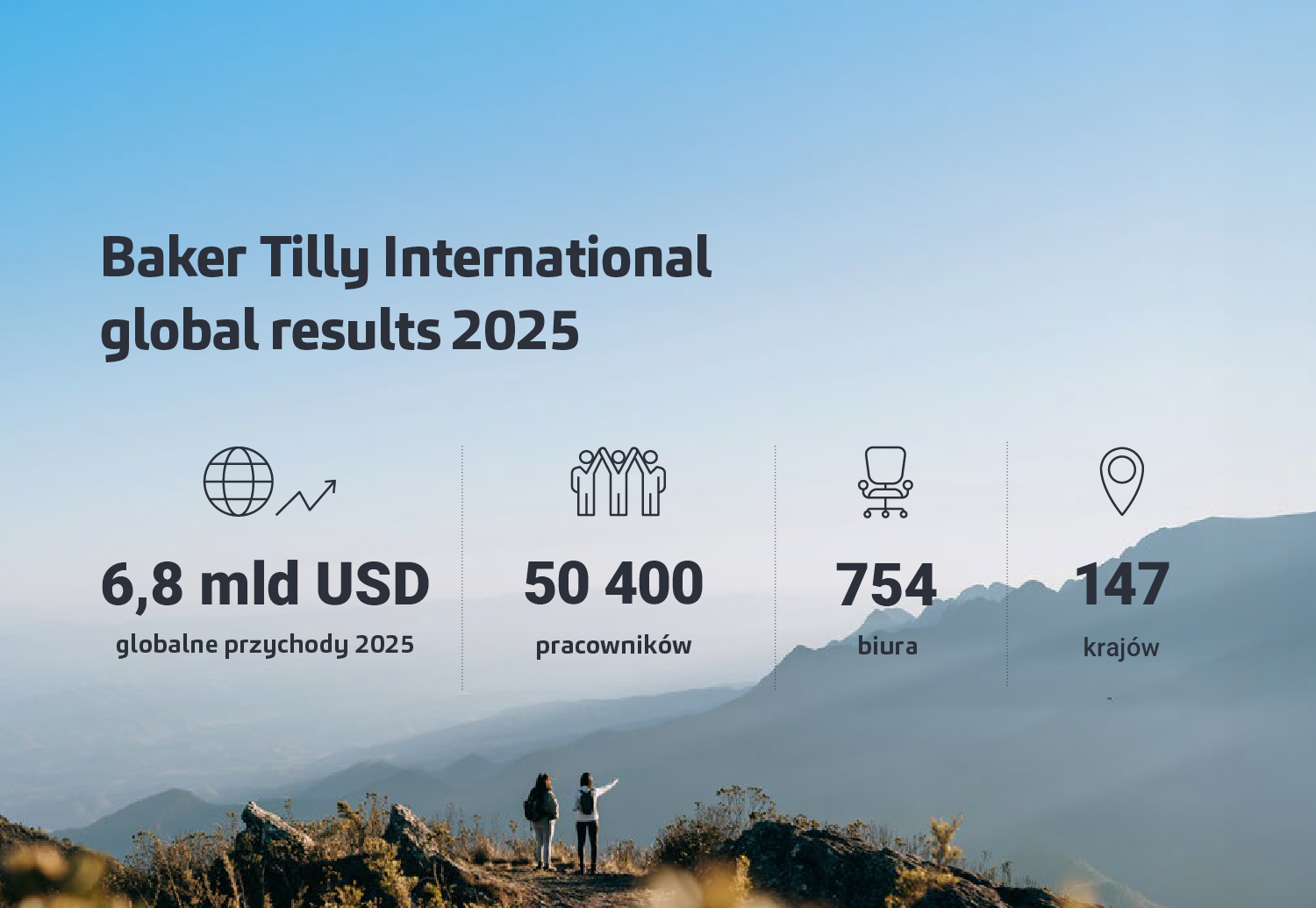 Baker Tilly International global results 2025

6,8 mld USD
globalne przychody 2025

50 400
pracowników

754
biura

147
krajów